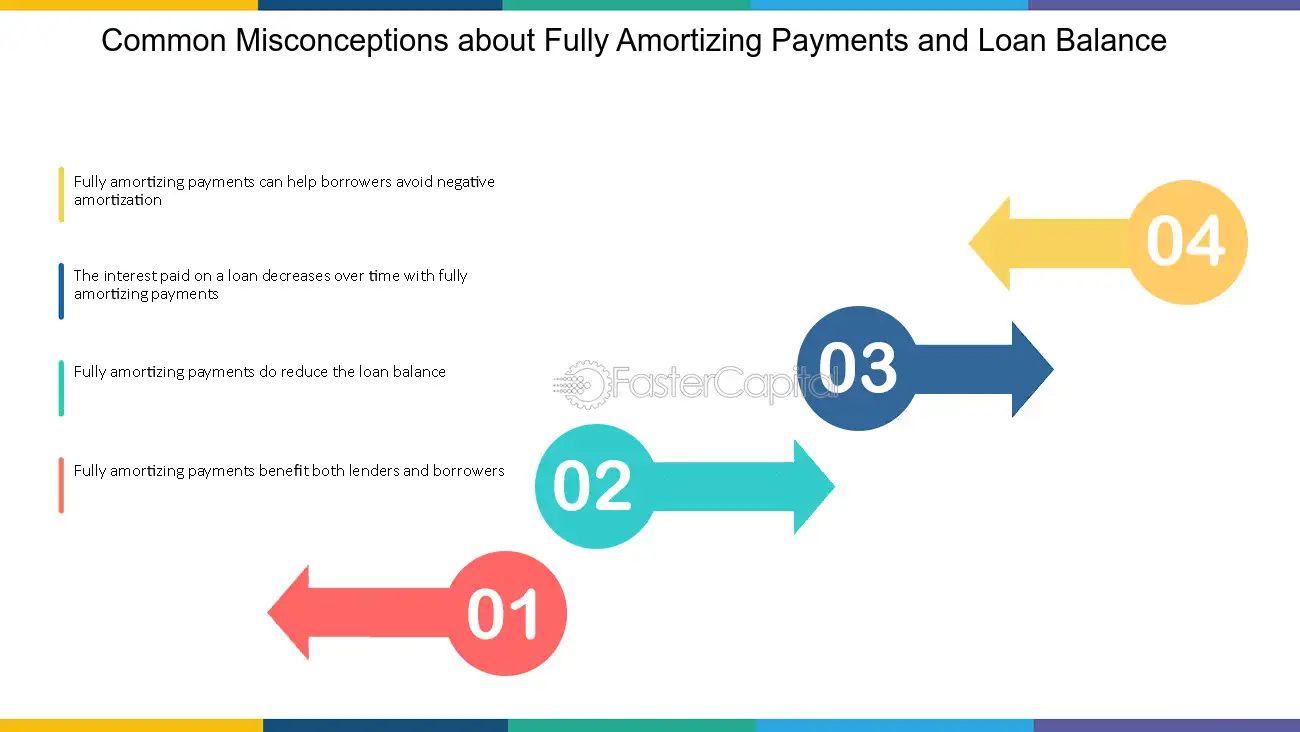 Common Misconceptions about Fully Amortizing Payments and Loan Balance

Fully amortizing payments can help borrowers avoid negative amortization

The interest paid on a loan decreases over time with fully amortizing payments

Fully amortizing payments do reduce the loan balance

Fully amortizing payments benefit both lenders and borrowers

04

03

02

01

FasterCapital